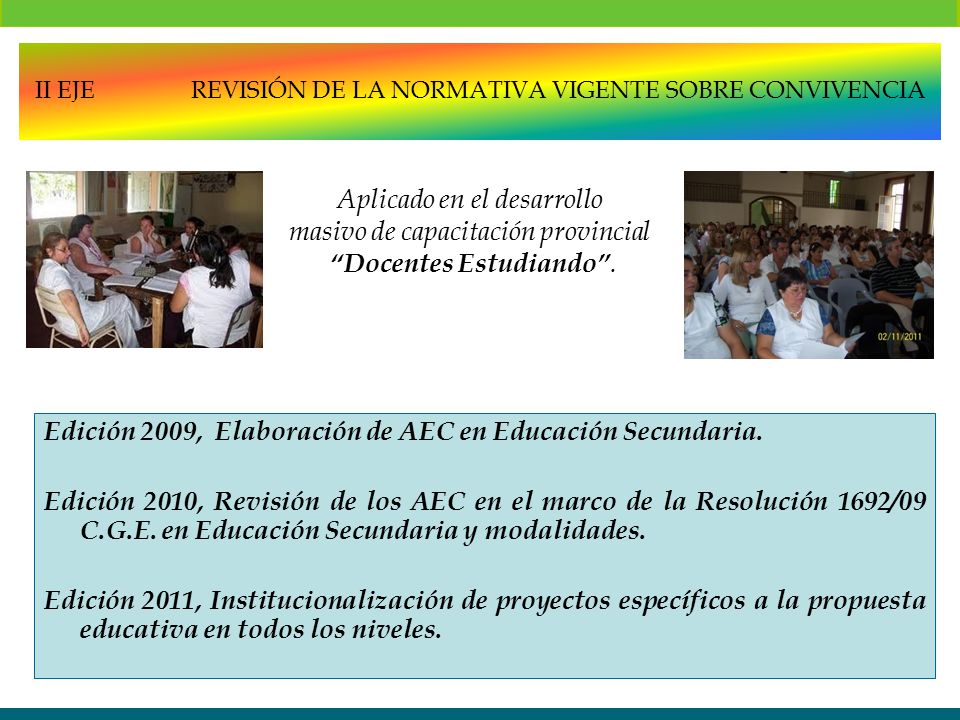 II EJE REVISIÓN DE LA NORMATIVA VIGENTE SOBRE CONVIVENCIA

Aplicado en el desarrollo masivo de capacitación provincial "Docentes Estudiando".

02/11/2011

Edición 2009, Elaboración de AEC en Educación Secundaria.

Edición 2010, Revisión de los AEC en el marco de la Resolución 1692/09 C.G.E. en Educación Secundaria y modalidades.

Edición 2011, Institucionalización de proyectos específicos a la propuesta educativa en todos los niveles.